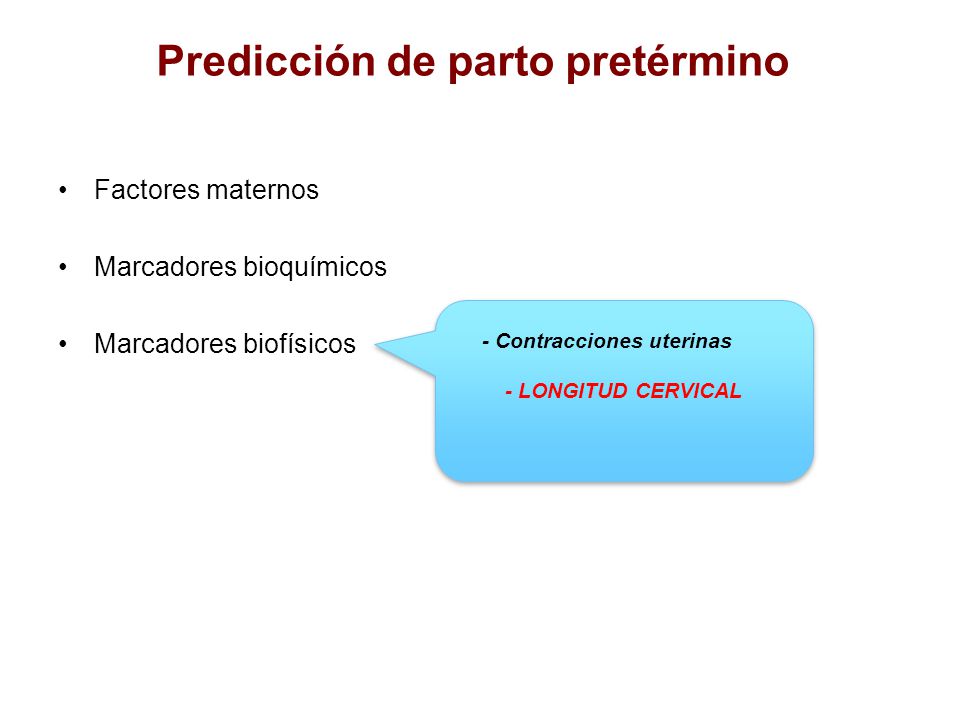 Predicción de parto pretérmino

• Factores maternos

• Marcadores bioquímicos

• Marcadores biofísicos

- Contracciones uterinas

- LONGITUD CERVICAL